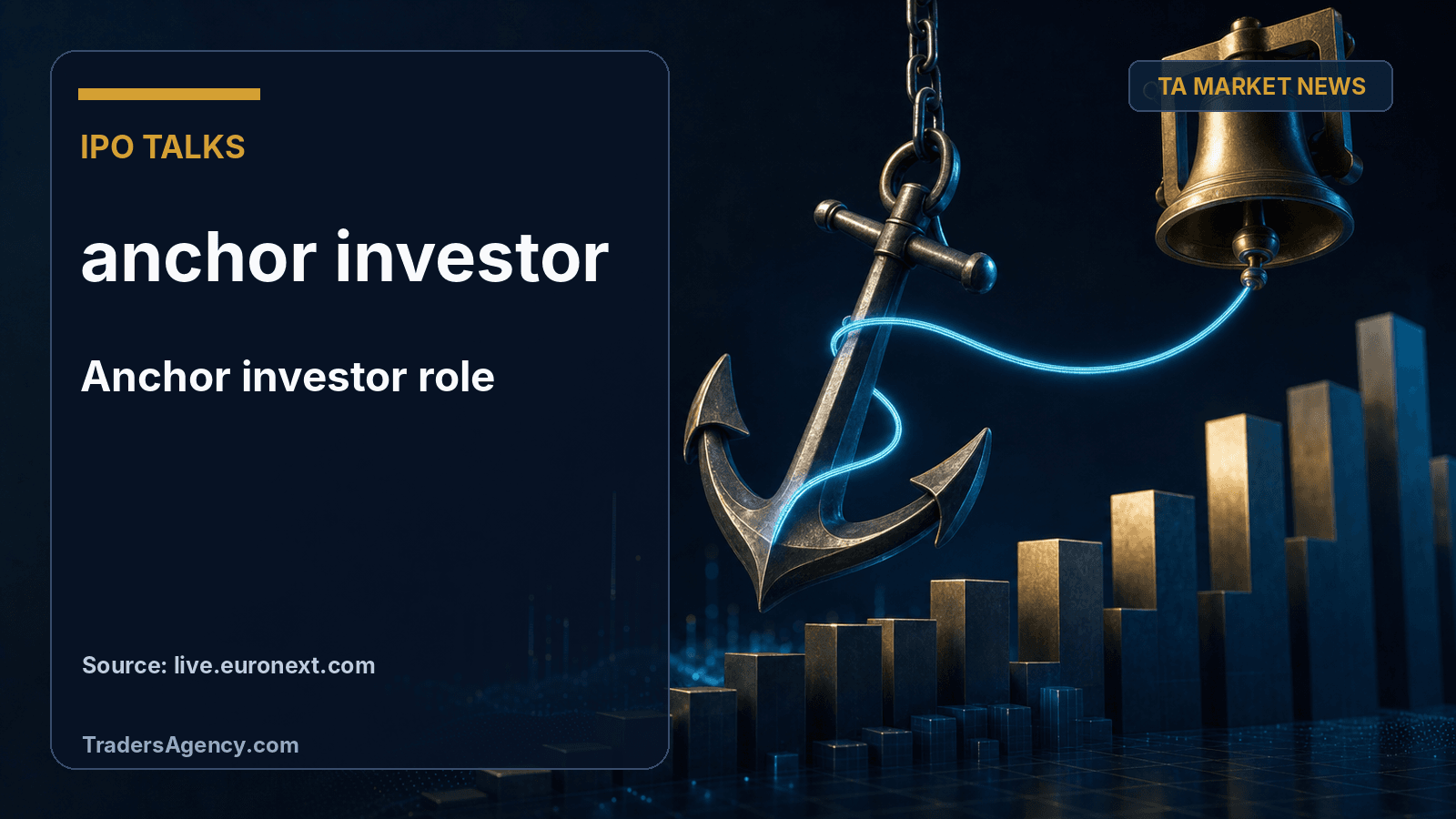 IPO TALKS

anchor investor

Anchor investor role

Source: live.euronext.com

TradersAgency.com

TA MARKET NEWS